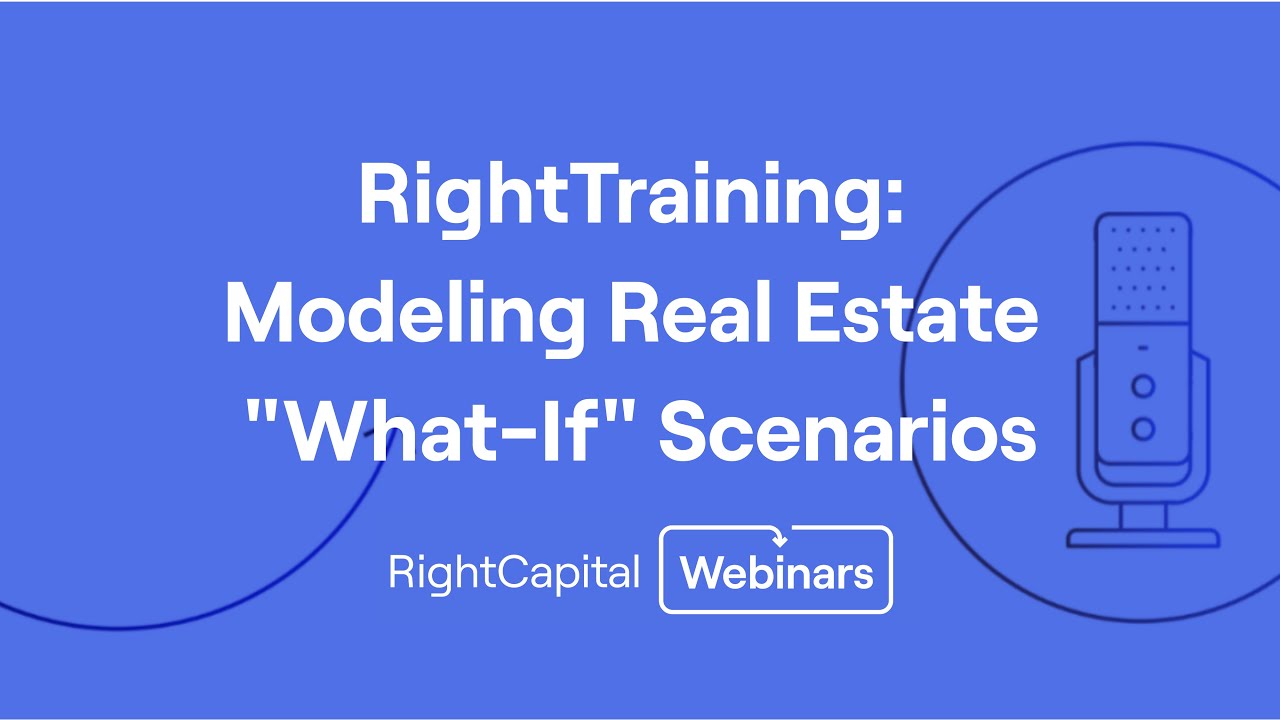 RightTraining:
Modeling Real Estate
"What-If" Scenarios

RightCapital Webinars